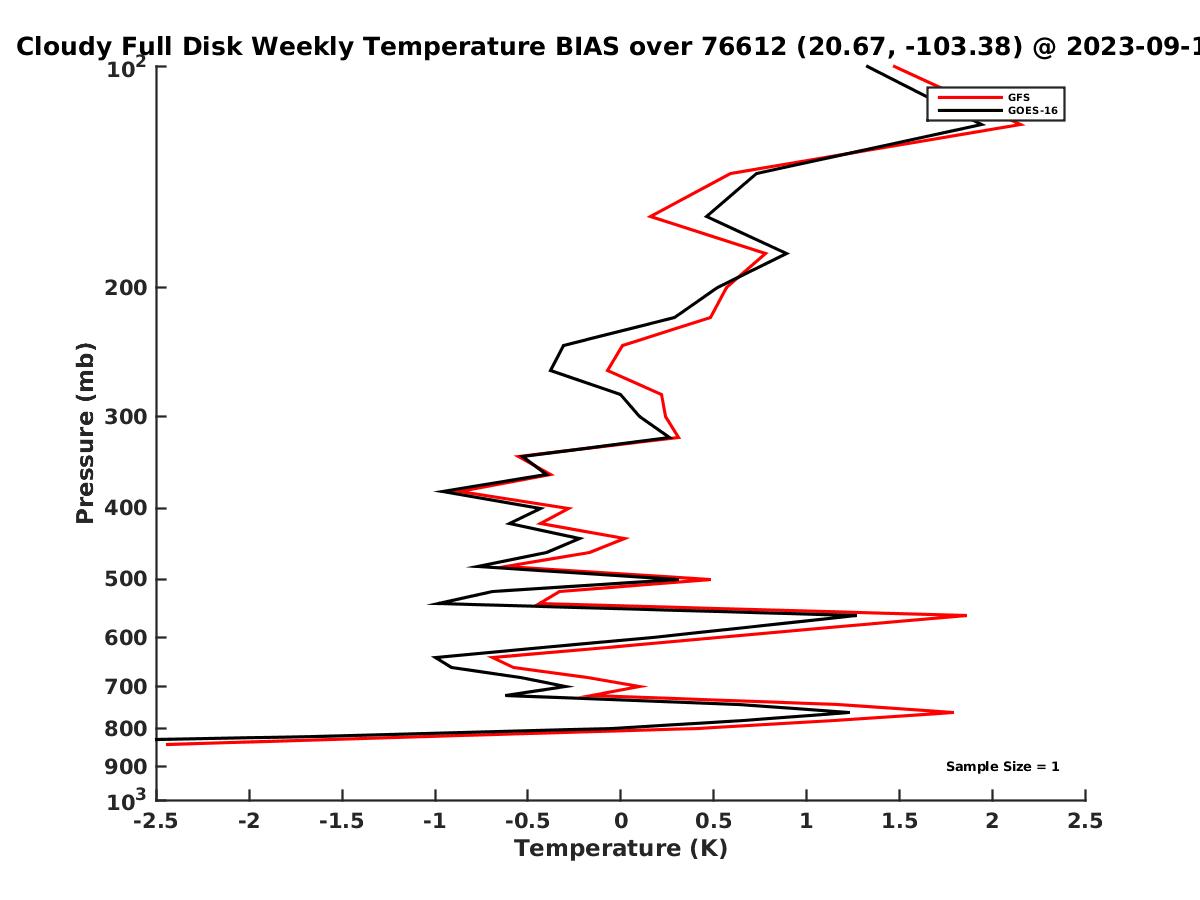 Cloudy Full Disk Weekly Temperature BIAS over 76612 (20.67, -103.38) @ 2023-09-1

GFS
GOES-16

Pressure (mb)

$10^2$
200
300
400
500
600
700
800
900
$10^3$

Sample Size = 1

-2.5 -2 -1.5 -1 -0.5 0 0.5 1 1.5 2 2.5

Temperature (K)